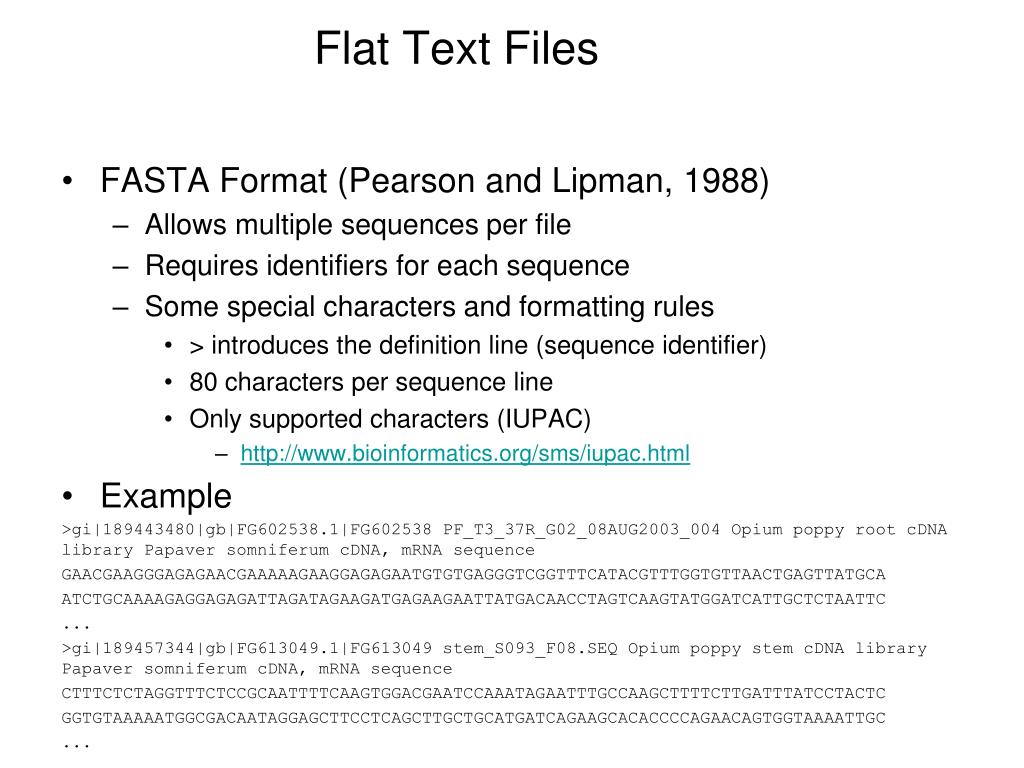 Flat Text Files

• FASTA Format (Pearson and Lipman, 1988)
– Allows multiple sequences per file
– Requires identifiers for each sequence
– Some special characters and formatting rules
• > introduces the definition line (sequence identifier)
• 80 characters per sequence line
• Only supported characters (IUPAC)
– http://www.bioinformatics.org/sms/iupac.html

• Example

>gi|189443480|gb|FG602538.1|FG602538 PF_T3_37R_G02_08AUG2003_004 Opium poppy root cDNA library Papaver somniferum cDNA, mRNA sequence
GAACGAAGGGAGAGAACGAAAAAGAAGGAGAGAATGTGTGAGGGTCGGTTTCATACGTTTGGTGTTAACTGAGTTATGCA
ATCTGCAAAAGAGGAGAGATTAGATAGAAGATGAGAAGAATTATGACAACCTAGTCAAGTATGGATCATTGCTCTAATTC
...
>gi|189457344|gb|FG613049.1|FG613049 stem_S093_F08.SEQ Opium poppy stem cDNA library Papaver somniferum cDNA, mRNA sequence
CTTTCTCTAGGTTTCTCCGCAATTTTCAAGTGGACGAATCCAAATAGAATTTGCCAAGCTTTTCTTGATTTATCCTACTC
GGTGTAAAAATGGCGACAATAGGAGCTTCCTCAGCTTGCTGCATGATCAGAAGCACACCCCAGAACAGTGGTAAAATTGC
...